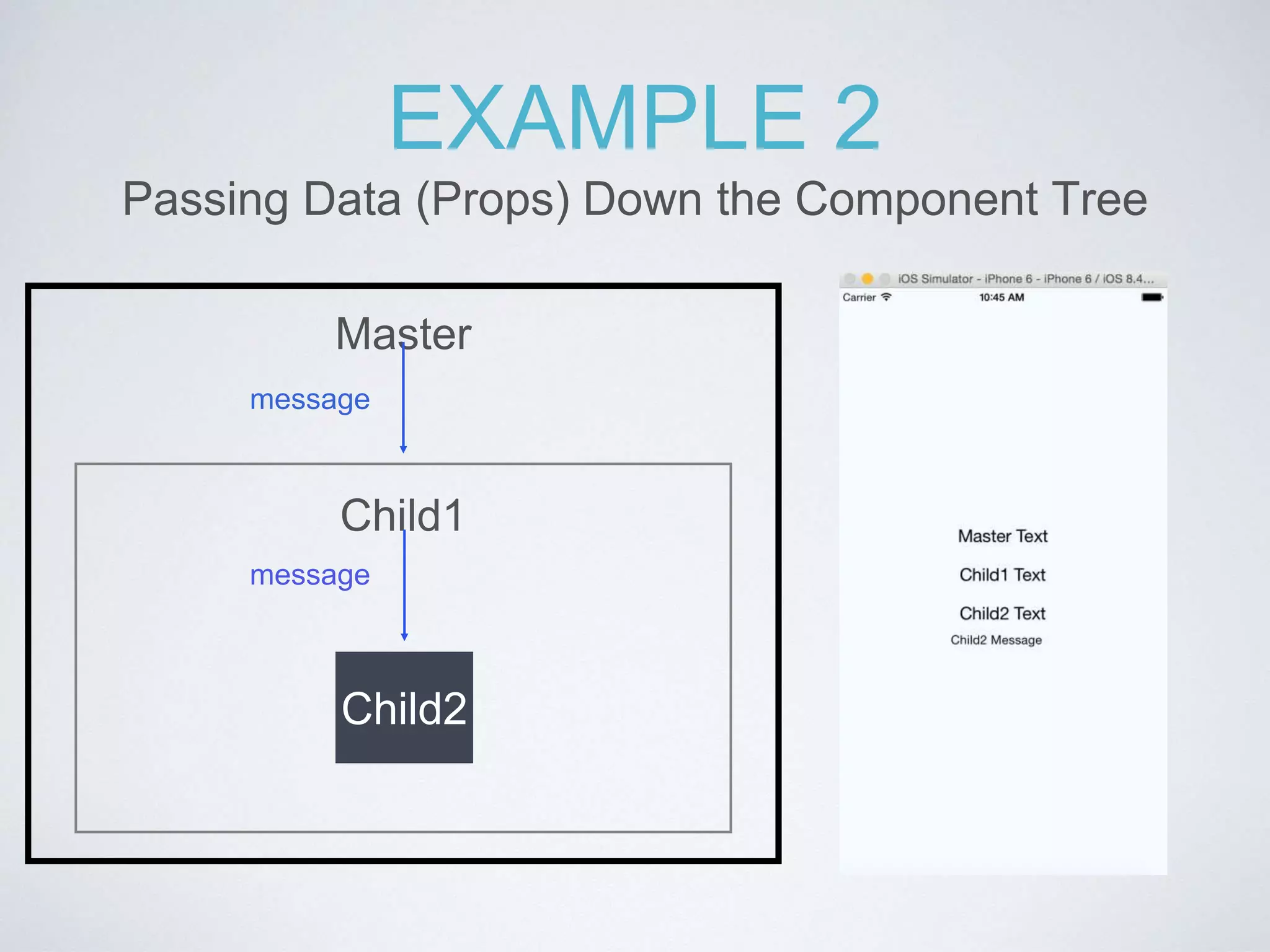 EXAMPLE 2
Passing Data (Props) Down the Component Tree

Master

message

Child1

message

Child2

iOS Simulator - iPhone 6 - iPhone 6 / iOS 8.4...
Carrier
10:45 AM

Master Text

Child1 Text

Child2 Text
Child2 Message